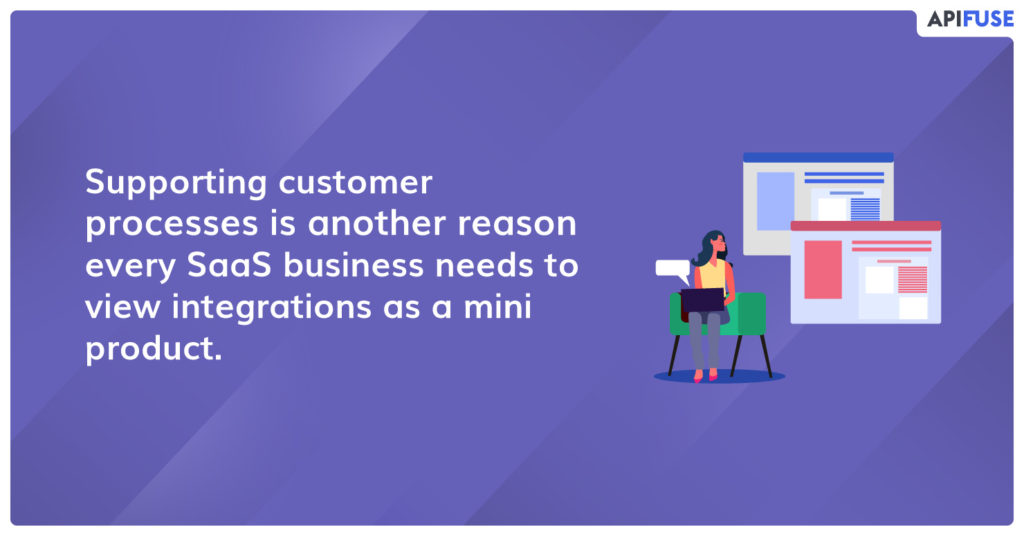 APIFUSE

Supporting customer processes is another reason every SaaS business needs to view integrations as a mini product.